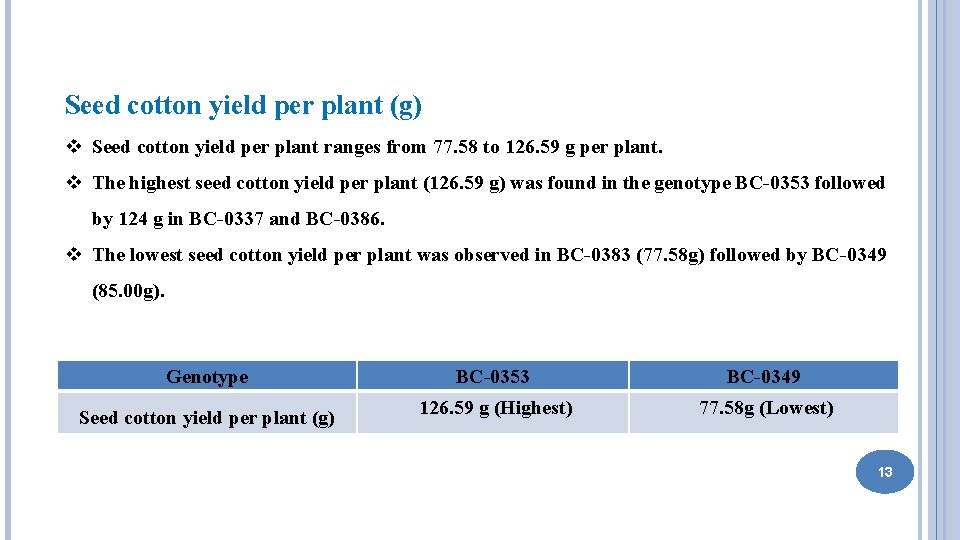 Seed cotton yield per plant (g)

❖ Seed cotton yield per plant ranges from 77.58 to 126.59 g per plant.

❖ The highest seed cotton yield per plant (126.59 g) was found in the genotype BC-0353 followed by 124 g in BC-0337 and BC-0386.

❖ The lowest seed cotton yield per plant was observed in BC-0383 (77.58g) followed by BC-0349 (85.00g).

| Genotype | BC-0353 | BC-0349 |
|---|---|---|
| Seed cotton yield per plant (g) | 126.59 g (Highest) | 77.58g (Lowest) |

13